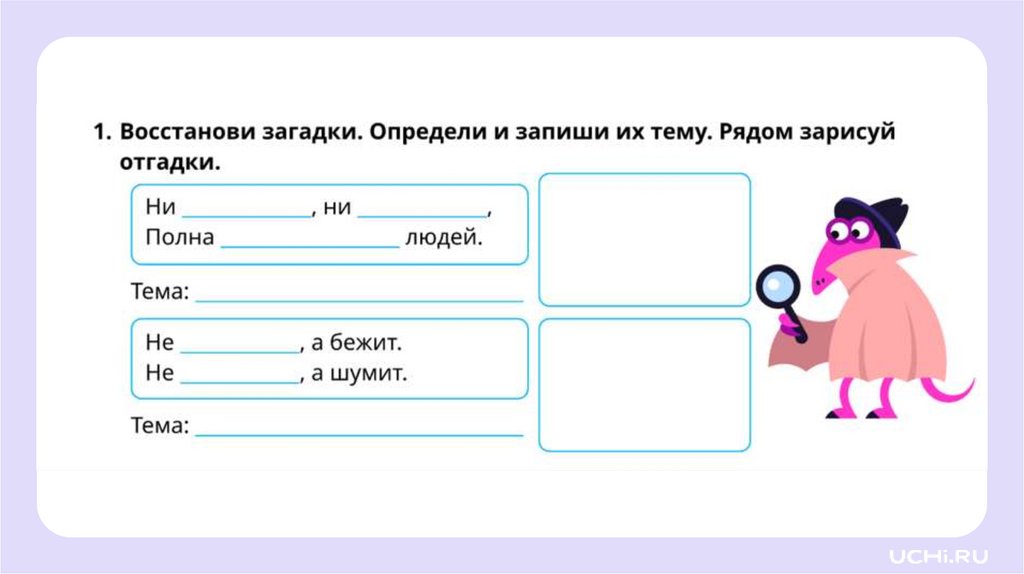 1. Восстанови загадки. Определи и запиши их тему. Рядом зарисуй отгадки.

Ни ____________, ни ____________,
Полна ________________ людей.

Тема: ______________________________

Не ___________, а бежит.
Не ___________, а шумит.

Тема: ______________________________

UCHi.RU